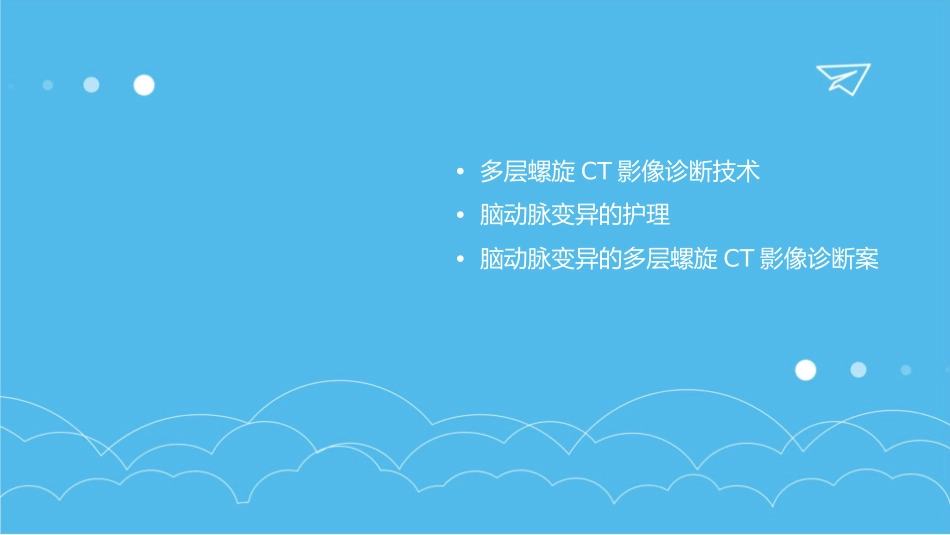 • 多层螺旋 CT 影像诊断技术
• 脑动脉变异的护理
• 脑动脉变异的多层螺旋 CT 影像诊断案